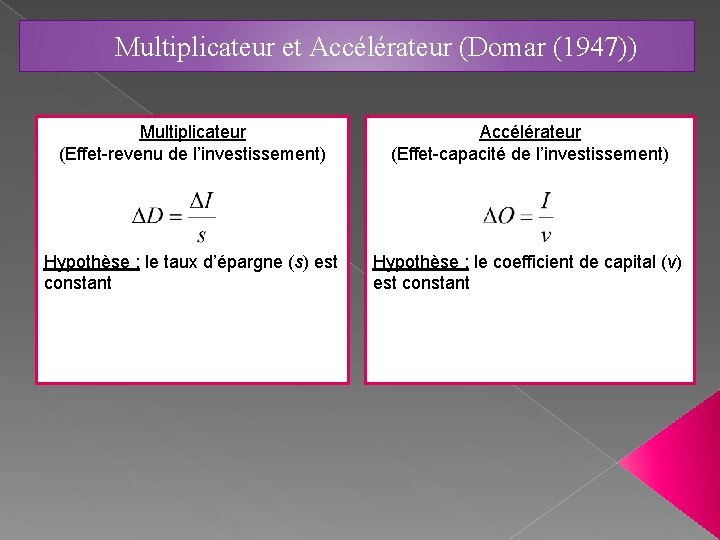 Multiplicateur et Accélérateur (Domar (1947))

Multiplicateur
(Effet-revenu de l'investissement)

$\Delta D = \frac{\Delta I}{s}$

Hypothèse : le taux d'épargne (s) est constant

Accélérateur
(Effet-capacité de l'investissement)

$\Delta O = \frac{I}{v}$

Hypothèse : le coefficient de capital (v) est constant